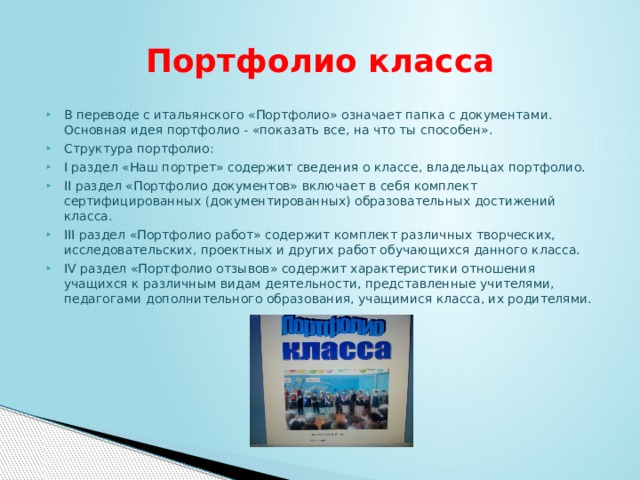 Портфолио класса

В переводе с итальянского «Портфолио» означает папка с документами. Основная идея портфолио - «показать все, на что ты способен».

Структура портфолио:

I раздел «Наш портрет» содержит сведения о классе, владельцах портфолио.

II раздел «Портфолио документов» включает в себя комплект сертифицированных (документированных) образовательных достижений класса.

III раздел «Портфолио работ» содержит комплект различных творческих, исследовательских, проектных и других работ обучающихся данного класса.

IV раздел «Портфолио отзывов» содержит характеристики отношения учащихся к различным видам деятельности, представленные учителями, педагогами дополнительного образования, учащимися класса, их родителями.

Портфолио
класса